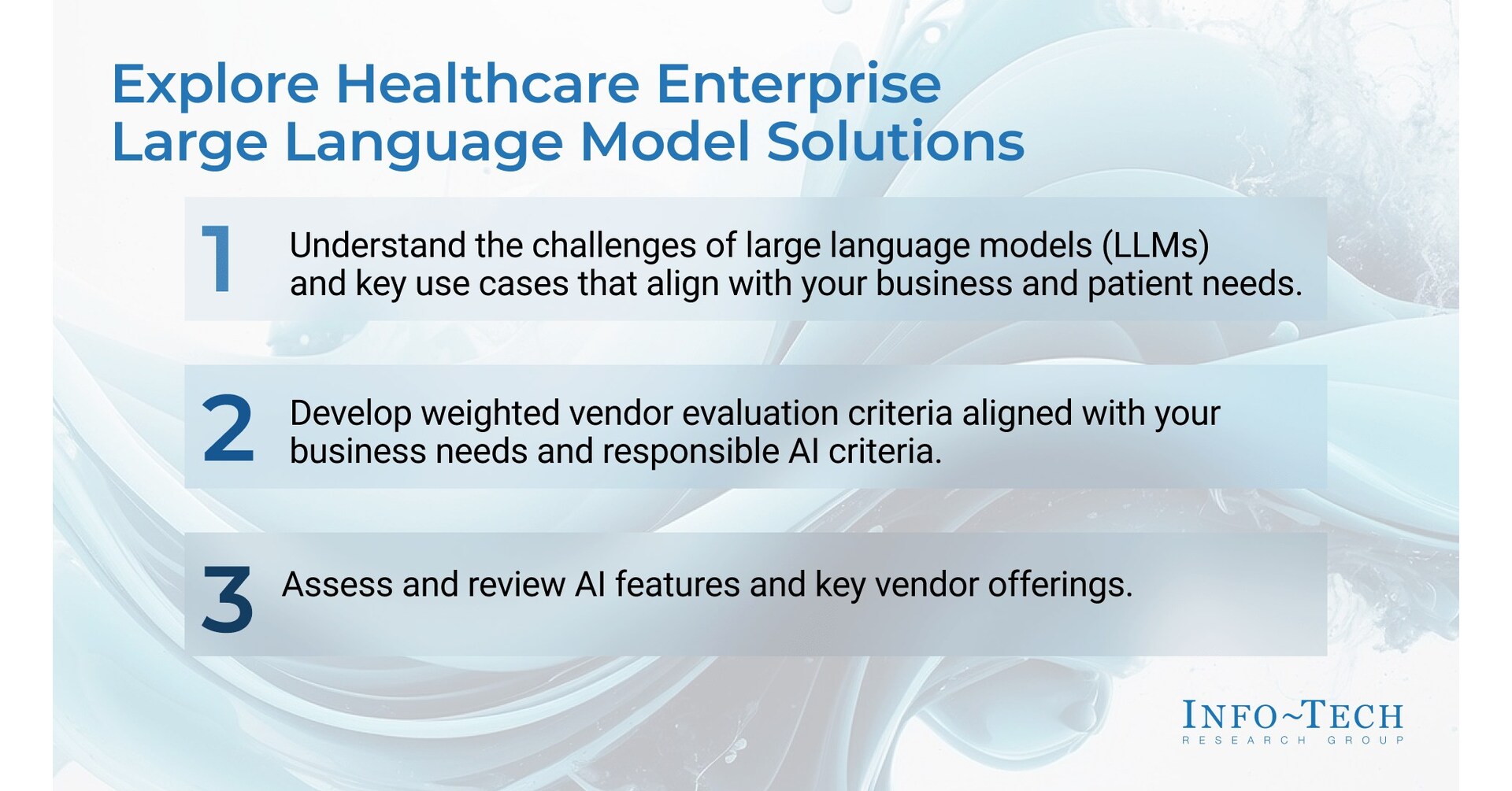 Explore Healthcare Enterprise Large Language Model Solutions

1 Understand the challenges of large language models (LLMs) and key use cases that align with your business and patient needs.

2 Develop weighted vendor evaluation criteria aligned with your business needs and responsible AI criteria.

3 Assess and review AI features and key vendor offerings.

INFO~TECH
RESEARCH GROUP